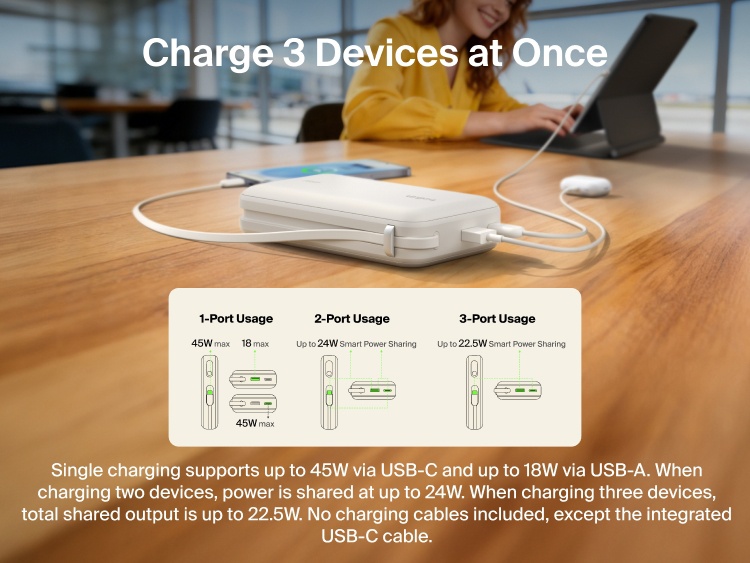 Charge 3 Devices at Once

1-Port Usage

45W max 18 max

45W max

2-Port Usage

Up to 24W Smart Power Sharing

3-Port Usage

Up to 22.5W Smart Power Sharing

Single charging supports up to 45W via USB-C and up to 18W via USB-A. When charging two devices, power is shared at up to 24W. When charging three devices, total shared output is up to 22.5W. No charging cables included, except the integrated USB-C cable.